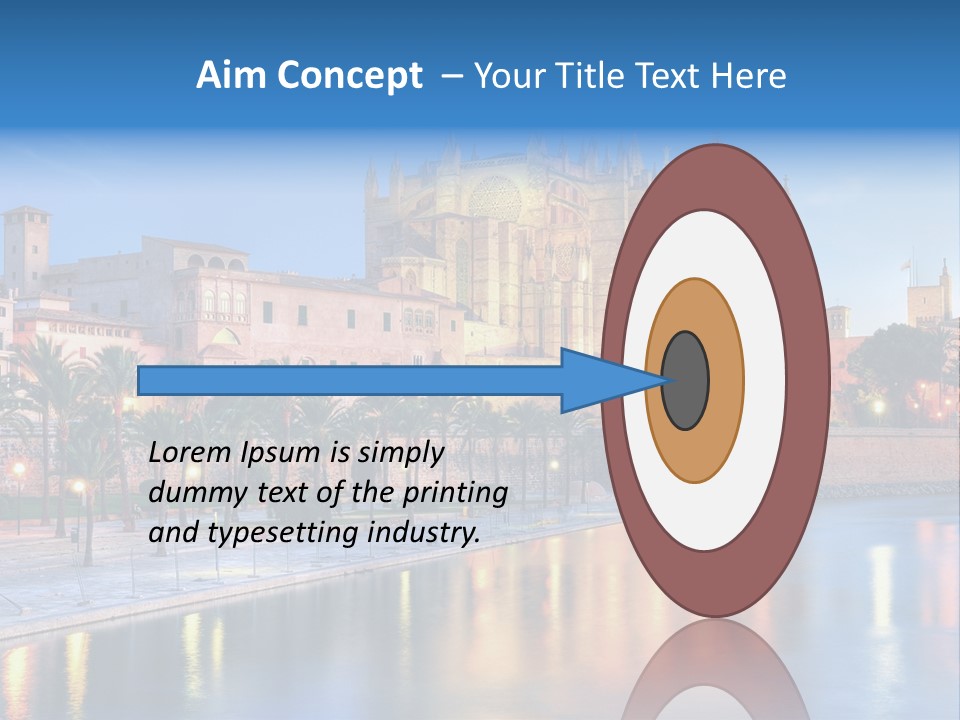 Aim Concept – Your Title Text Here

Lorem Ipsum is simply dummy text of the printing and typesetting industry.